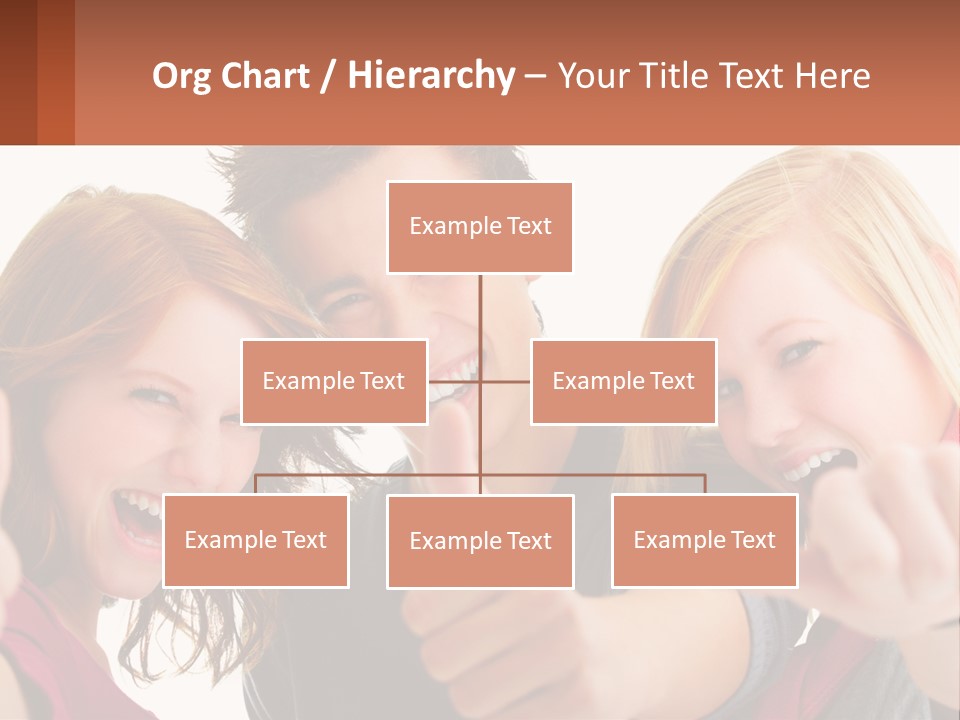 Org Chart / Hierarchy – Your Title Text Here

Example Text

Example Text

Example Text

Example Text

Example Text

Example Text